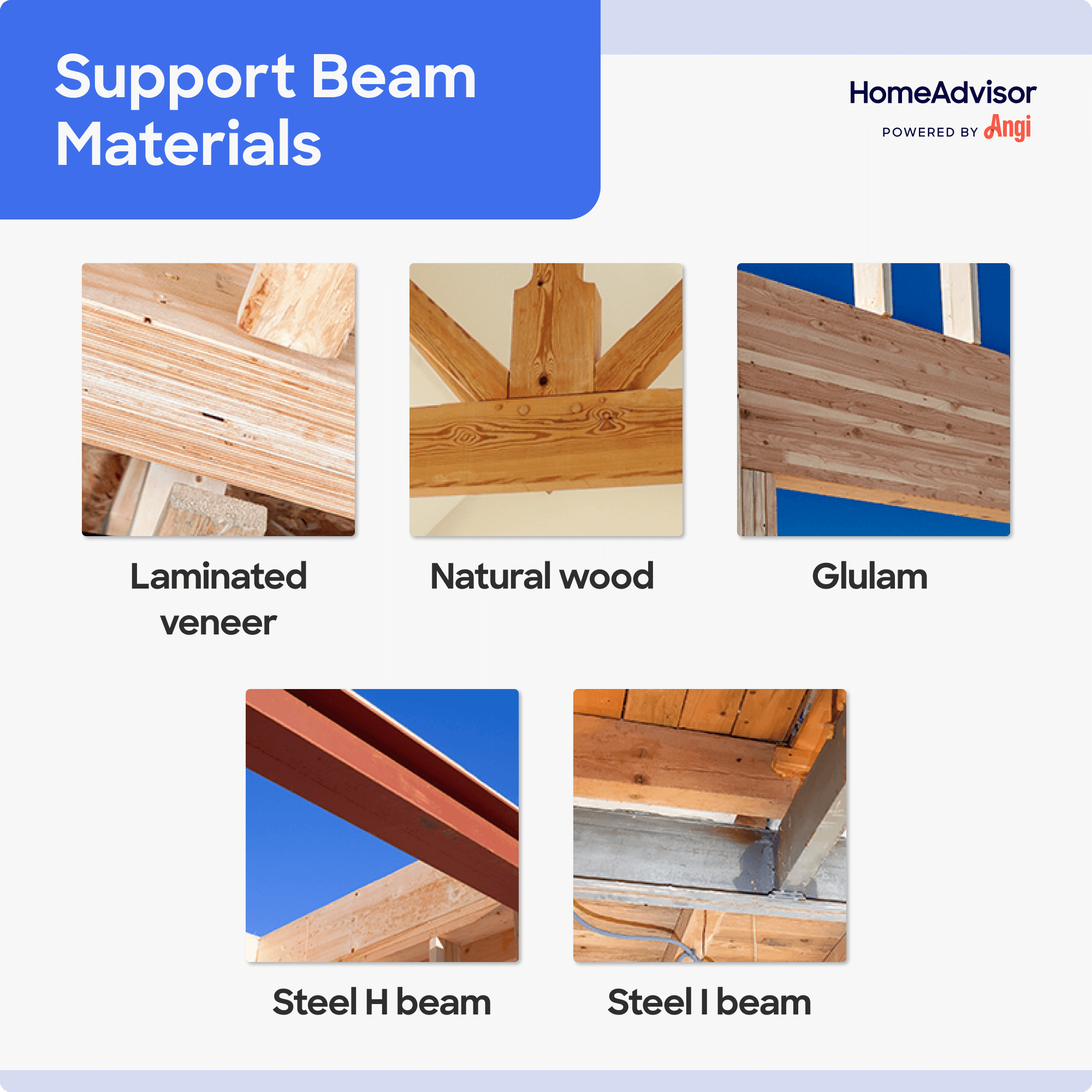 Support Beam Materials

HomeAdvisor
POWERED BY Angi

Laminated veneer

Natural wood

Glulam

Steel H beam

Steel I beam